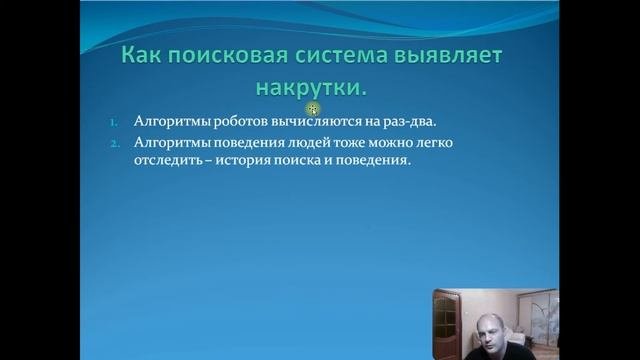 Как поисковая система выявляет накрутки.

1. Алгоритмы роботов вычисляются на раз-два.
2. Алгоритмы поведения людей тоже можно легко отследить – история поиска и поведения.